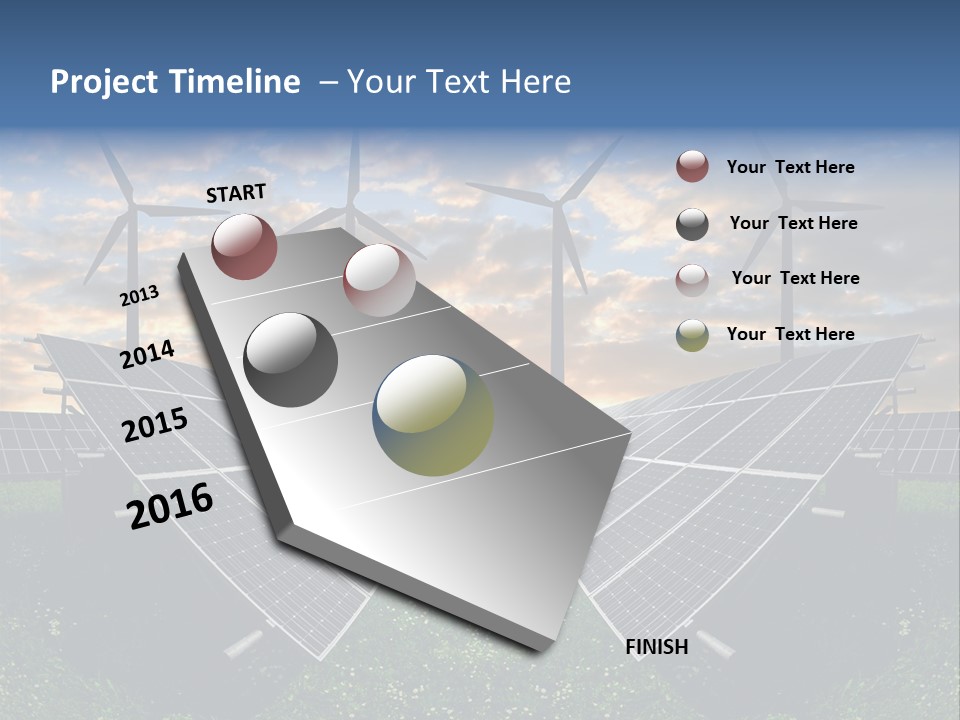 Project Timeline – Your Text Here

START

2013

2014

2015

2016

FINISH

Your Text Here

Your Text Here

Your Text Here

Your Text Here